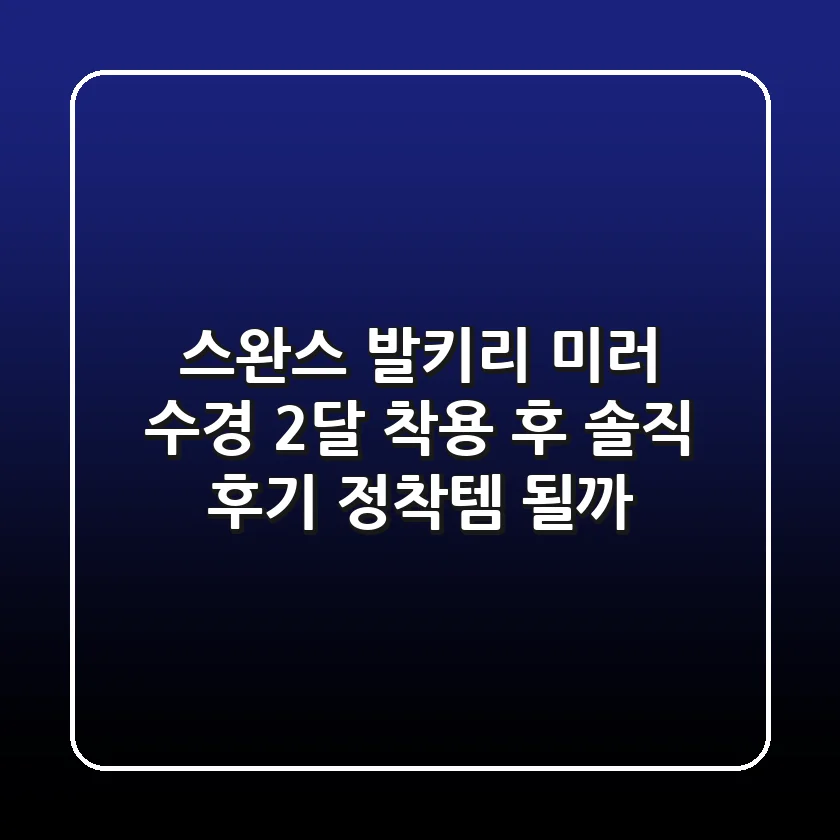 스완스 발키리 미러 수경 2달 착용 후 솔직 후기 정착템 될까